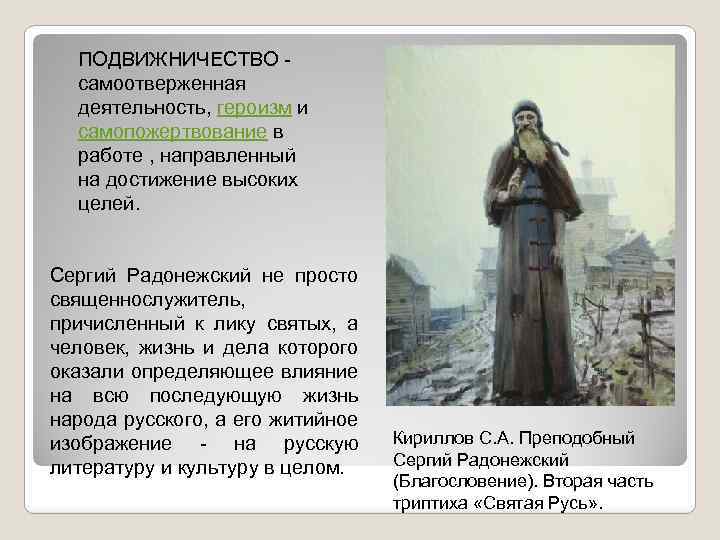 ПОДВИЖНИЧЕСТВО - самоотверженная деятельность, героизм и самопожертвование в работе , направленный на достижение высоких целей.

Сергий Радонежский не просто священнослужитель, причисленный к лику святых, а человек, жизнь и дела которого оказали определяющее влияние на всю последующую жизнь народа русского, а его житийное изображение - на русскую литературу и культуру в целом.

Кириллов С.А. Преподобный Сергий Радонежский (Благословение). Вторая часть триптиха «Святая Русь».